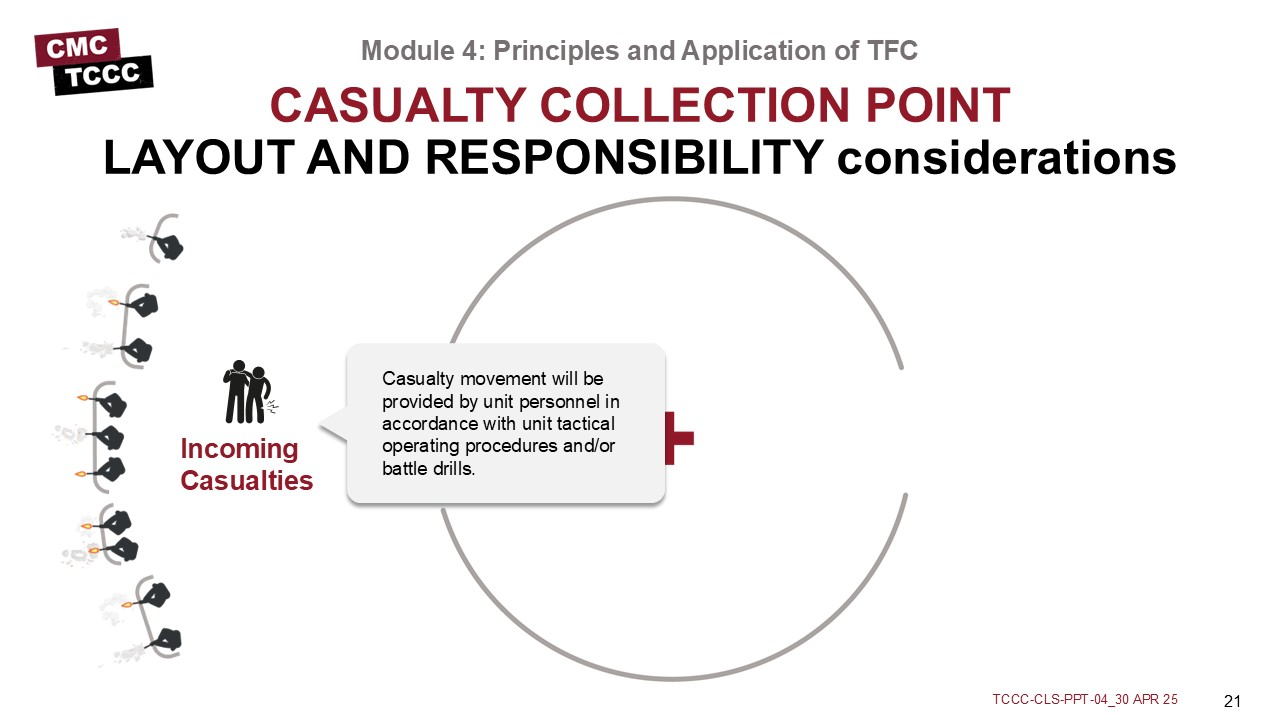 CMC
TCCC

Module 4: Principles and Application of TFC

CASUALTY COLLECTION POINT
LAYOUT AND RESPONSIBILITY considerations

Incoming Casualties

Casualty movement will be provided by unit personnel in accordance with unit tactical operating procedures and/or battle drills.

TCCC-CLS-PPT-04_30 APR 25

21